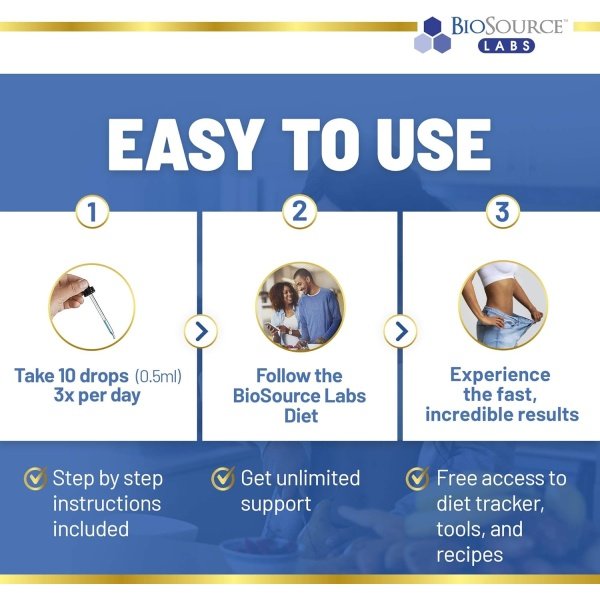 BIOSOURCE™
LABS

EASY TO USE

1

Take 10 drops (0.5ml) 3x per day

2

Follow the BioSource Labs Diet

3

Experience the fast, incredible results

Step by step instructions included

Get unlimited support

Free access to diet tracker, tools, and recipes